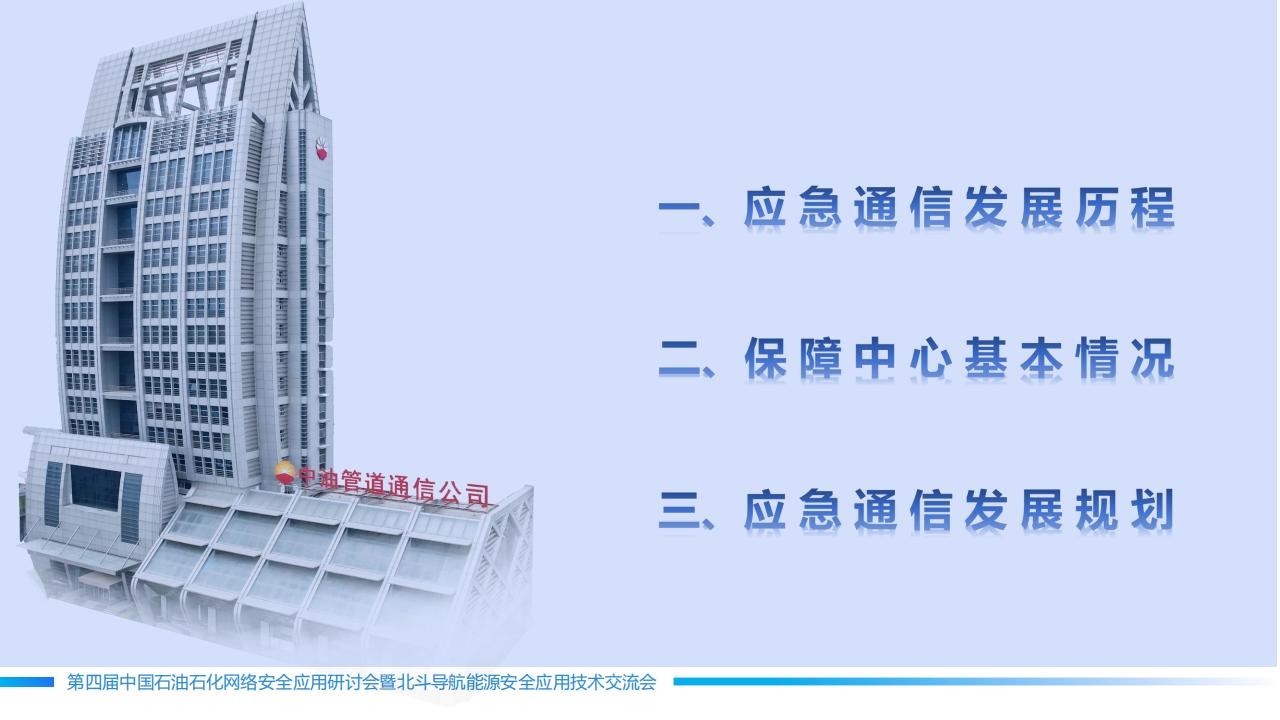 中油管道通信公司

一、应急通信发展历程

二、保障中心基本情况

三、应急通信发展规划

第四届中国石油石化网络安全应用研讨会暨北斗导航能源安全应用技术交流会